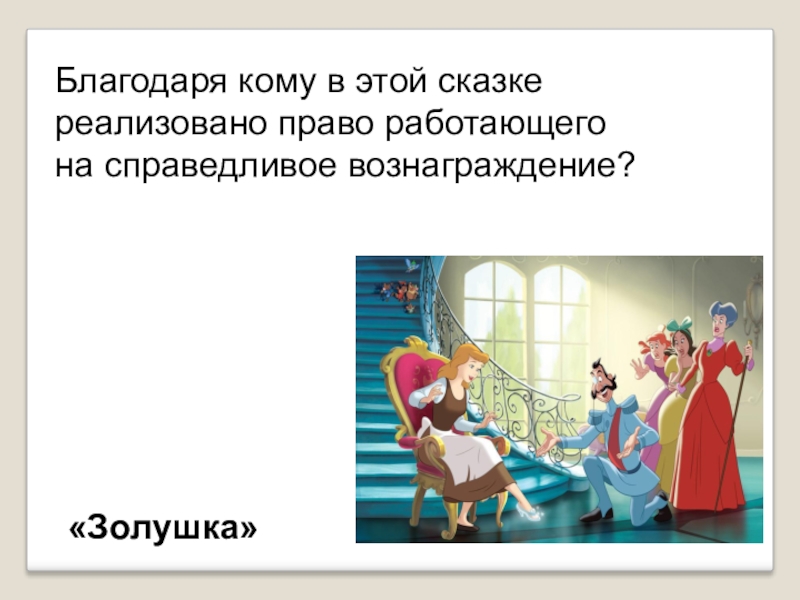 Благодаря кому в этой сказке реализовано право работающего на справедливое вознаграждение?

«Золушка»